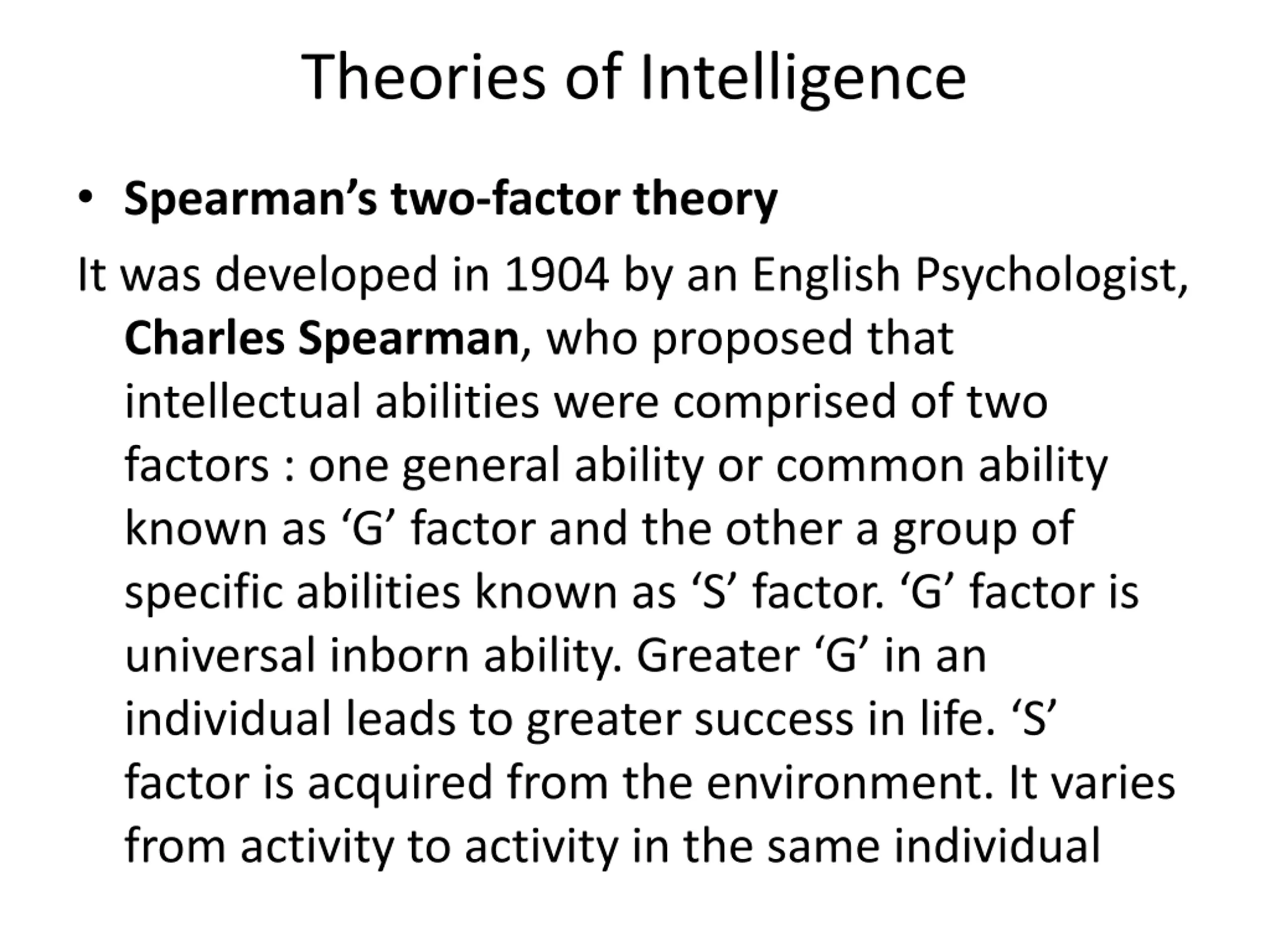 Theories of Intelligence

• Spearman’s two-factor theory

It was developed in 1904 by an English Psychologist, Charles Spearman, who proposed that intellectual abilities were comprised of two factors : one general ability or common ability known as ‘G’ factor and the other a group of specific abilities known as ‘S’ factor. ‘G’ factor is universal inborn ability. Greater ‘G’ in an individual leads to greater success in life. ‘S’ factor is acquired from the environment. It varies from activity to activity in the same individual